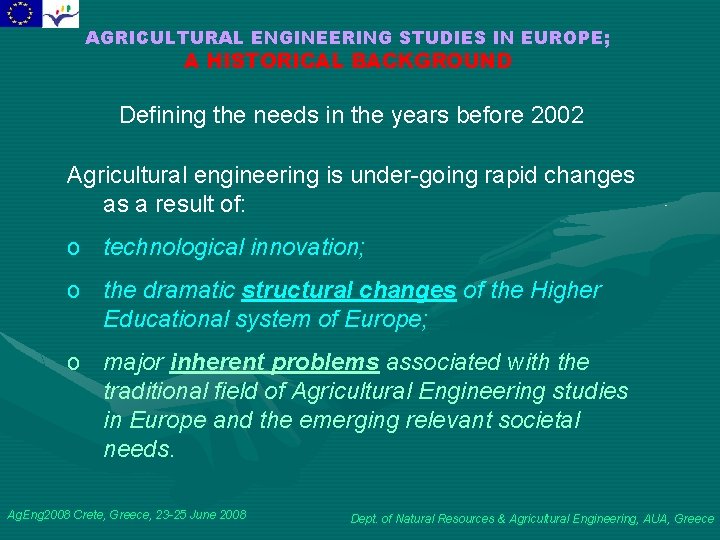 AGRICULTURAL ENGINEERING STUDIES IN EUROPE;
A HISTORICAL BACKGROUND

Defining the needs in the years before 2002

Agricultural engineering is under-going rapid changes as a result of:

o technological innovation;

o the dramatic structural changes of the Higher Educational system of Europe;

o major inherent problems associated with the traditional field of Agricultural Engineering studies in Europe and the emerging relevant societal needs.

AgEng2008 Crete, Greece, 23-25 June 2008

Dept. of Natural Resources & Agricultural Engineering, AUA, Greece